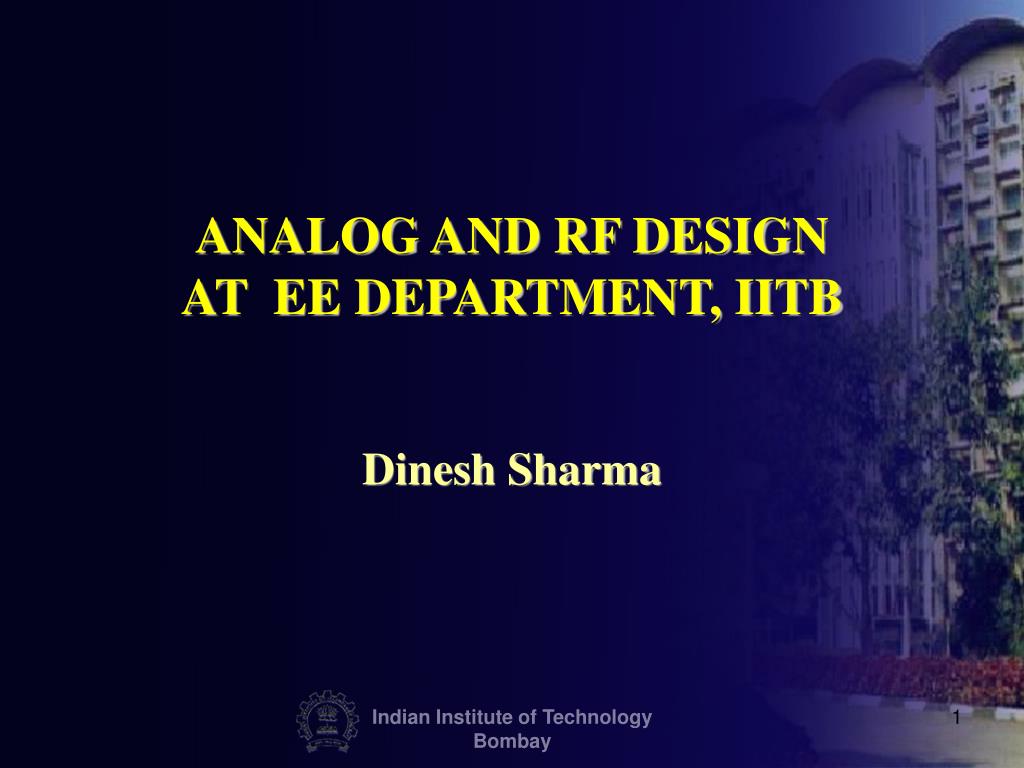 ANALOG AND RF DESIGN
AT EE DEPARTMENT, IITB

Dinesh Sharma

Indian Institute of Technology
Bombay

1